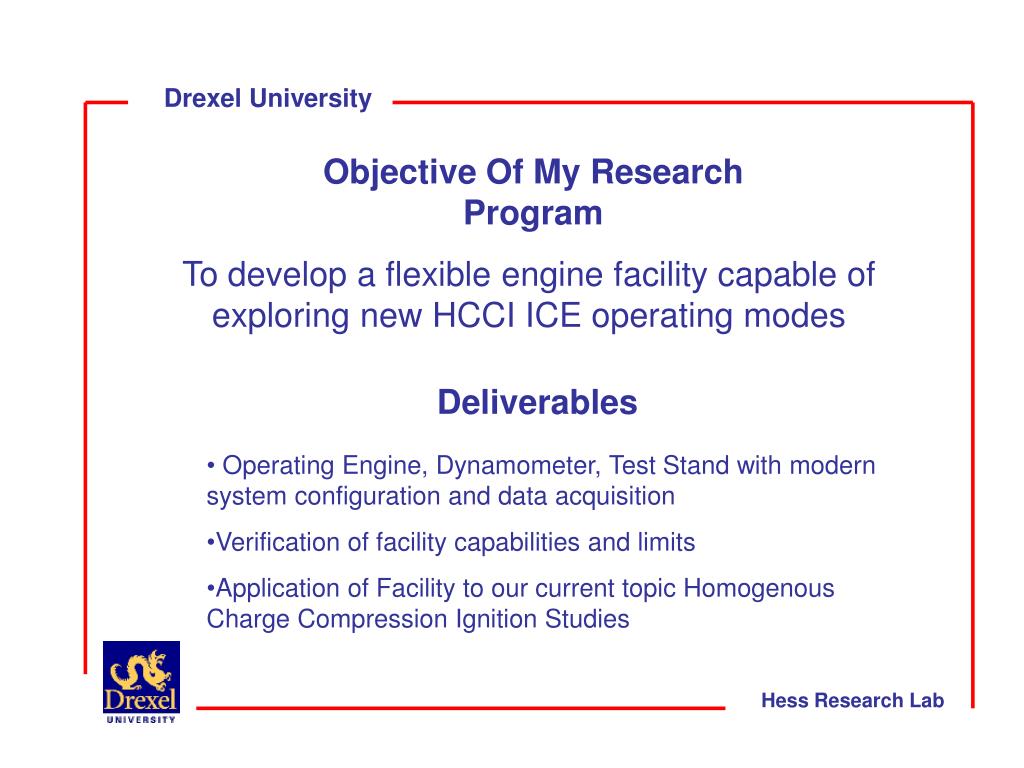 Drexel University

Objective Of My Research Program

To develop a flexible engine facility capable of exploring new HCCI ICE operating modes

Deliverables

• Operating Engine, Dynamometer, Test Stand with modern system configuration and data acquisition

•Verification of facility capabilities and limits

•Application of Facility to our current topic Homogenous Charge Compression Ignition Studies

Drexel
UNIVERSITY

Hess Research Lab